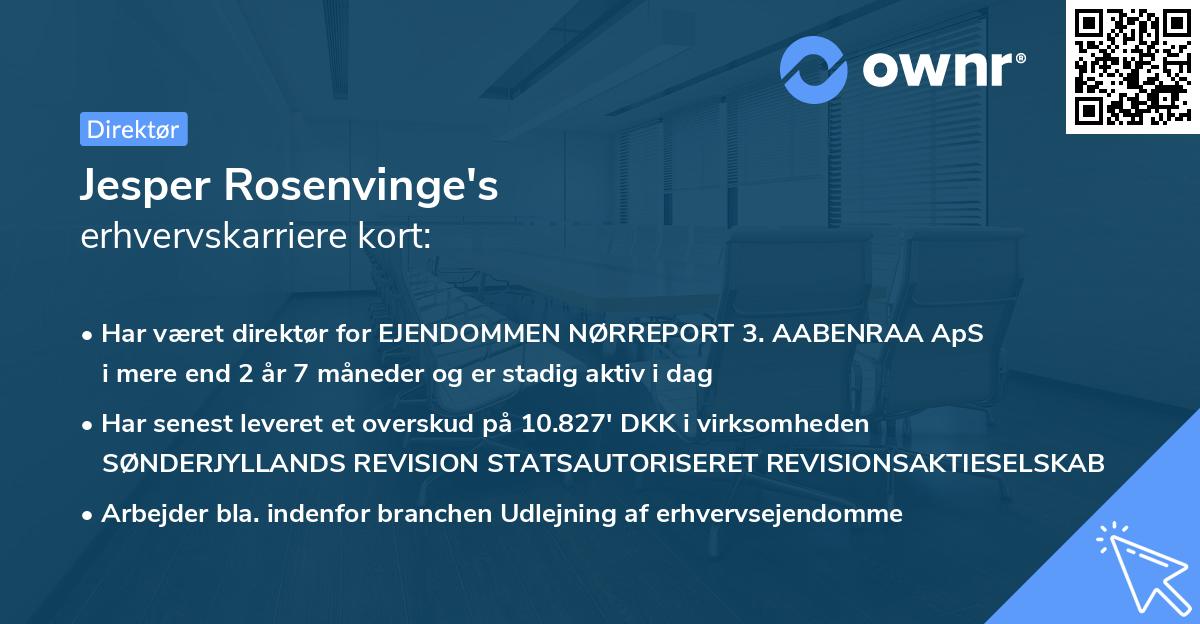 ownr®

Direktør

Jesper Rosenvinge's
erhvervskarriere kort:

• Har været direktør for EJENDOMMEN NØRREPORT 3. AABENRAA ApS i mere end 2 år 7 måneder og er stadig aktiv i dag

• Har senest leveret et overskud på 10.827' DKK i virksomheden SØNDERJYLLANDS REVISION STATSAUTORISERET REVISIONSAKTIESELSKAB

• Arbejder bla. indenfor branchen Udlejning af erhvervsejendomme